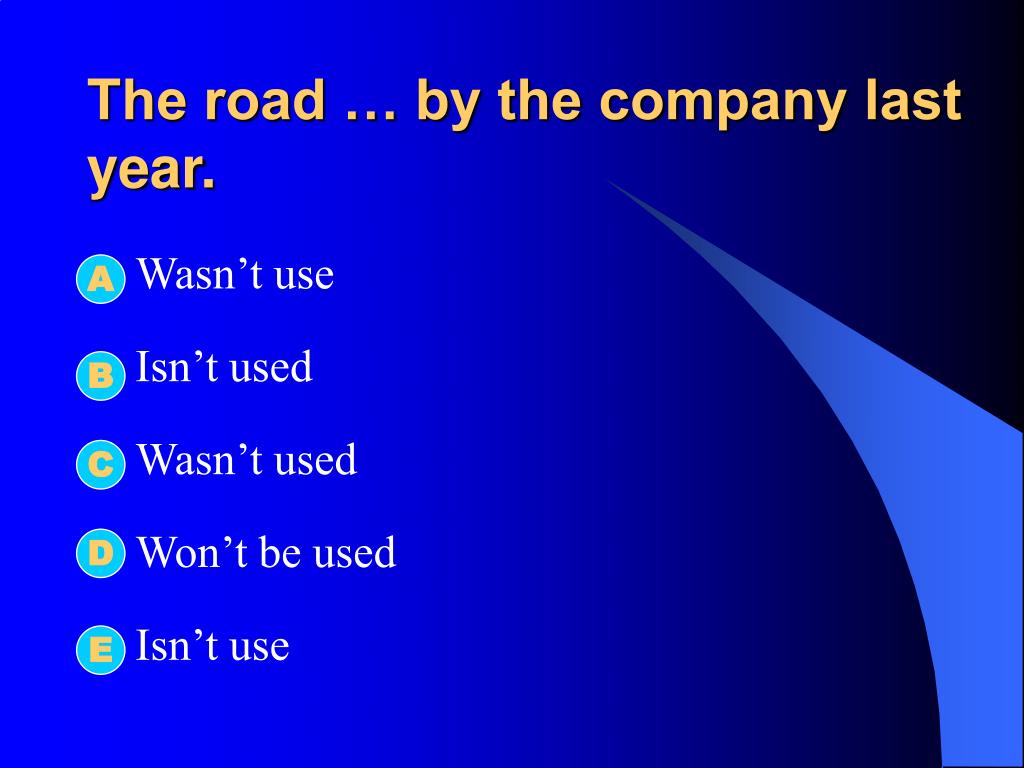 The road … by the company last year.

A Wasn’t use

B Isn’t used

C Wasn’t used

D Won’t be used

E Isn’t use